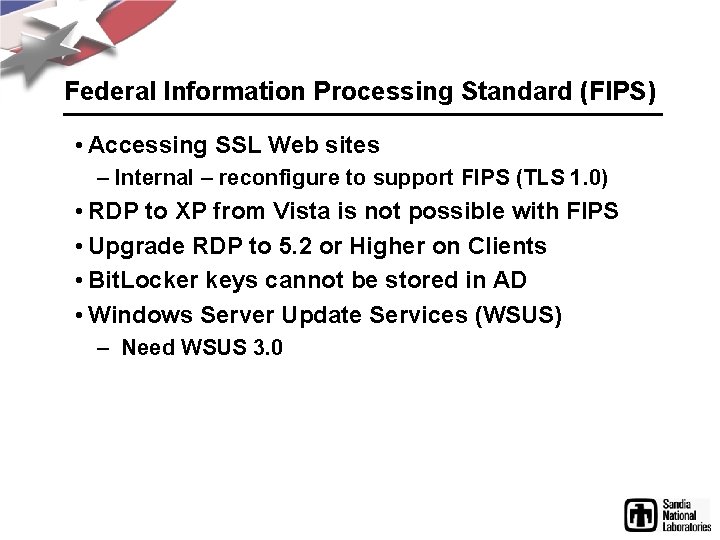 Federal Information Processing Standard (FIPS)

• Accessing SSL Web sites
– Internal – reconfigure to support FIPS (TLS 1.0)
• RDP to XP from Vista is not possible with FIPS
• Upgrade RDP to 5.2 or Higher on Clients
• BitLocker keys cannot be stored in AD
• Windows Server Update Services (WSUS)
– Need WSUS 3.0

Sandia National Laboratories